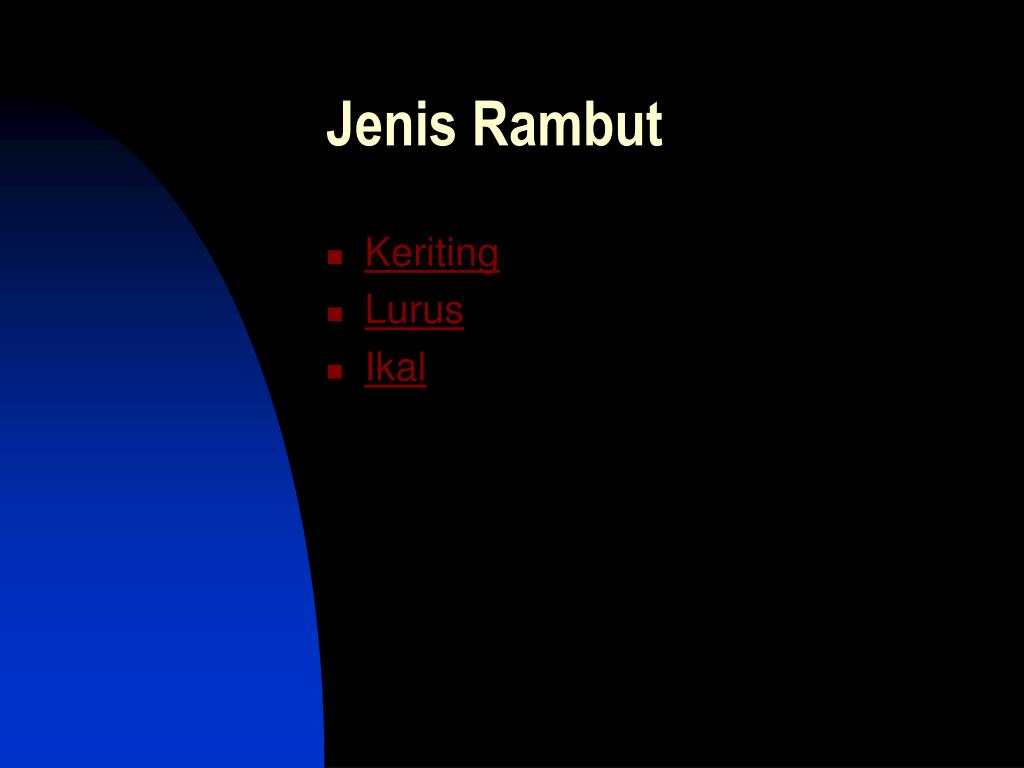 Jenis Rambut

- Keriting
- Lurus
- Ikal